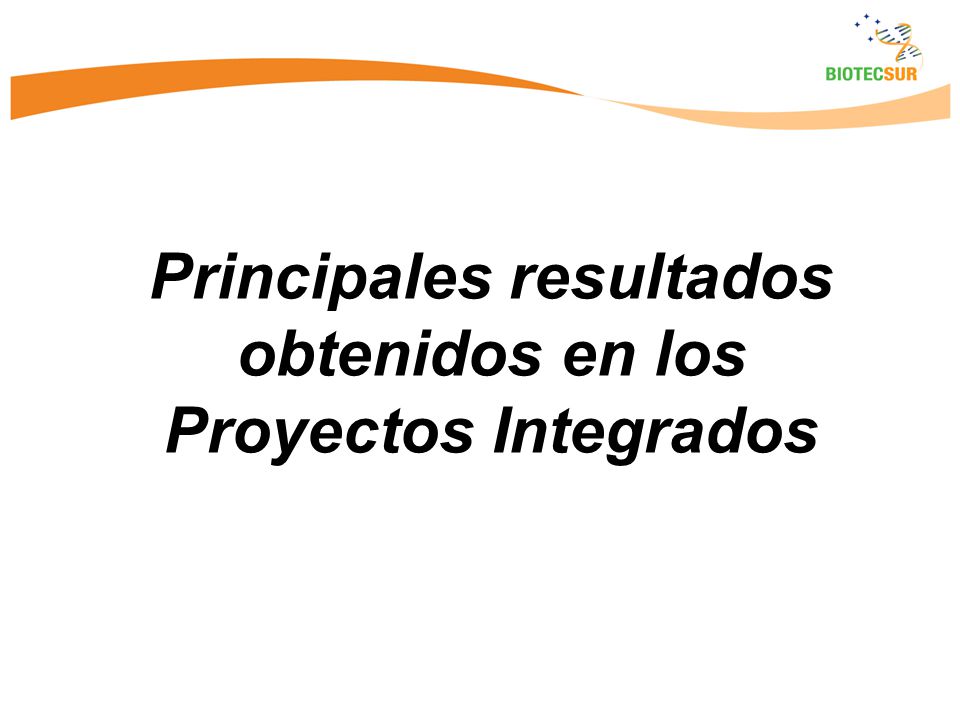 BIOTECSUR

Principales resultados obtenidos en los Proyectos Integrados